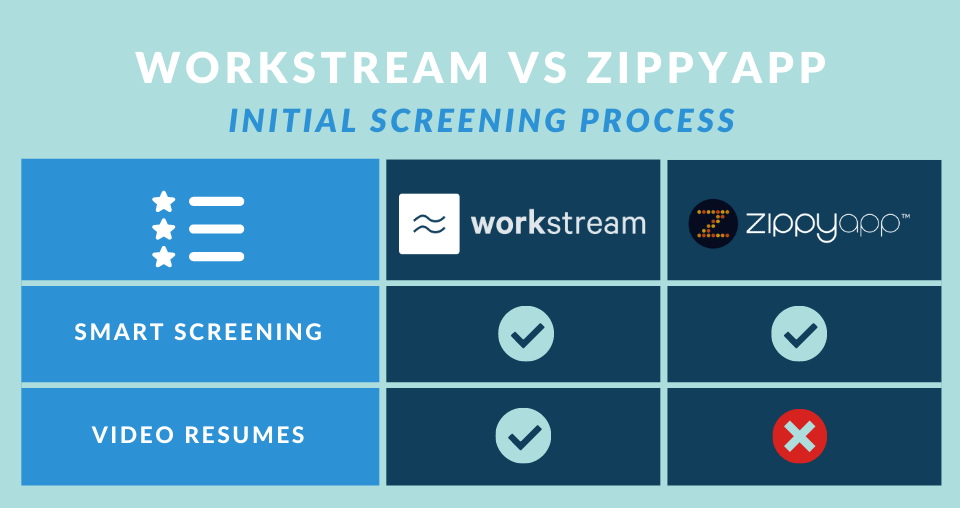 WORKSTREAM VS ZIPPYAPP
INITIAL SCREENING PROCESS

| | workstream | zippyapp™ |
|---|---|---|
| SMART SCREENING | ✓ | ✓ |
| VIDEO RESUMES | ✓ | ✗ |